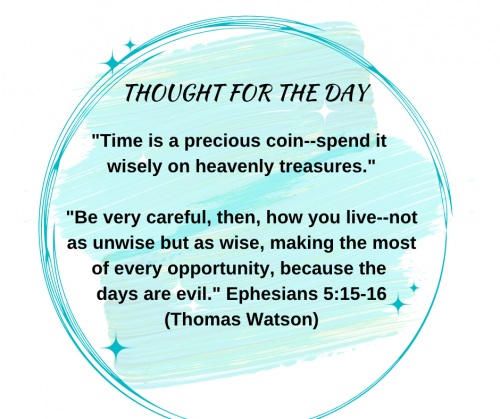 THOUGHT FOR THE DAY

"Time is a precious coin--spend it wisely on heavenly treasures."

"Be very careful, then, how you live--not as unwise but as wise, making the most of every opportunity, because the days are evil." Ephesians 5:15-16 (Thomas Watson)